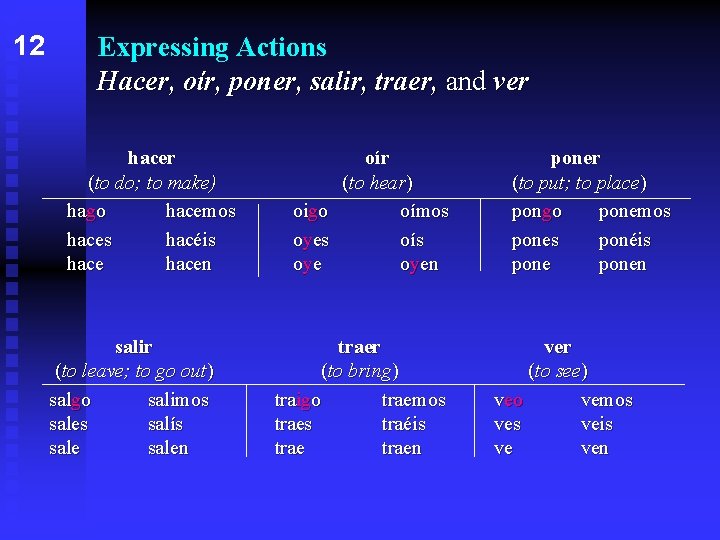 12

Expressing Actions
Hacer, oír, poner, salir, traer, and ver

| hacer (to do; to make) | | oír (to hear) | | poner (to put; to place) | |
|---|---|---|---|---|---|
| hago | hacemos | oigo | oímos | pongo | ponemos |
| haces | hacéis | oyes | oís | pones | ponéis |
| hace | hacen | oye | oyen | pone | ponen |

| salir (to leave; to go out) | | traer (to bring) | | ver (to see) | |
|---|---|---|---|---|---|
| salgo | salimos | traigo | traemos | veo | vemos |
| sales | salís | traes | traéis | ves | veis |
| sale | salen | trae | traen | ve | ven |